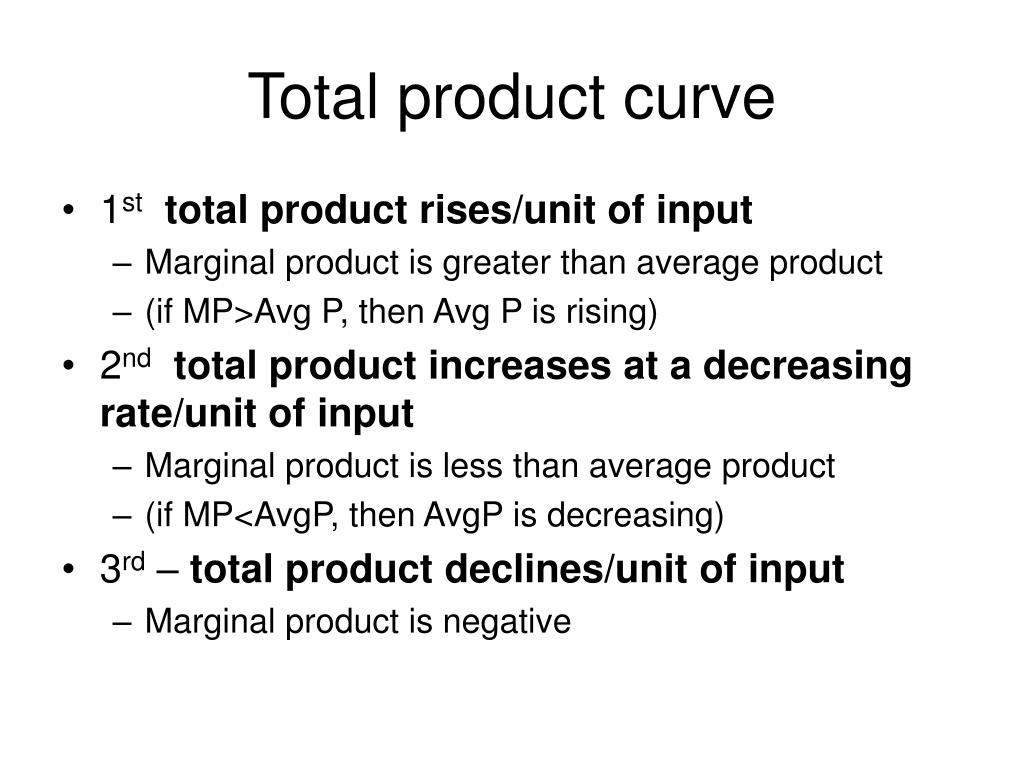 Total product curve

• 1st total product rises/unit of input
– Marginal product is greater than average product
– (if MP>Avg P, then Avg P is rising)
• 2nd total product increases at a decreasing rate/unit of input
– Marginal product is less than average product
– (if MP<AvgP, then AvgP is decreasing)
• 3rd – total product declines/unit of input
– Marginal product is negative